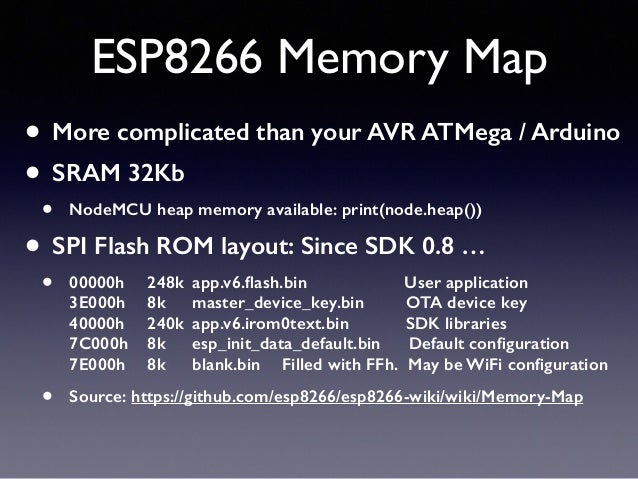 ESP8266 Memory Map

• More complicated than your AVR ATMega / Arduino

• SRAM 32Kb

• NodeMCU heap memory available: print(node.heap())

• SPI Flash ROM layout: Since SDK 0.8 …

• 00000h 248k app.v6.flash.bin User application
3E000h 8k master_device_key.bin OTA device key
40000h 240k app.v6.irom0text.bin SDK libraries
7C000h 8k esp_init_data_default.bin Default configuration
7E000h 8k blank.bin Filled with FFh. May be WiFi configuration

• Source: https://github.com/esp8266/esp8266-wiki/wiki/Memory-Map